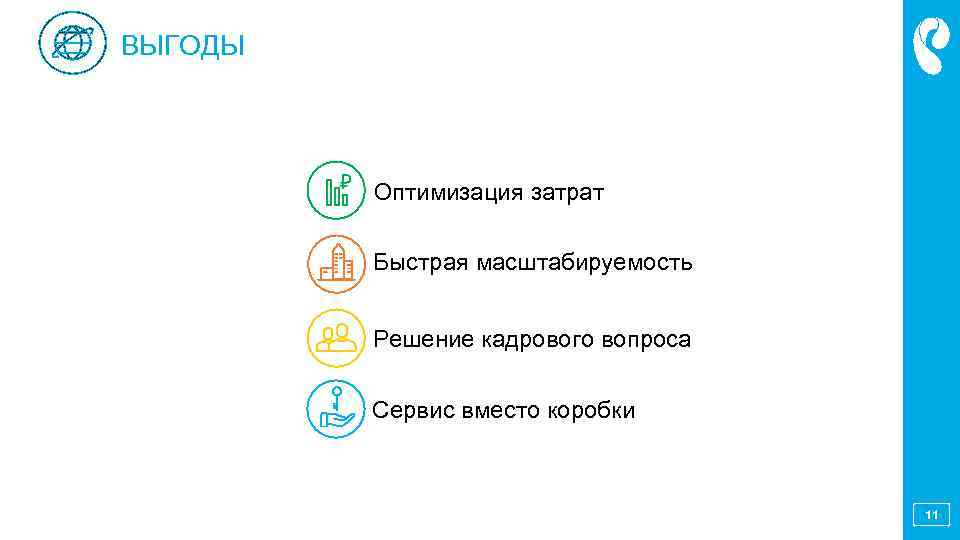 ВЫГОДЫ

Оптимизация затрат

Быстрая масштабируемость

Решение кадрового вопроса

Сервис вместо коробки

11